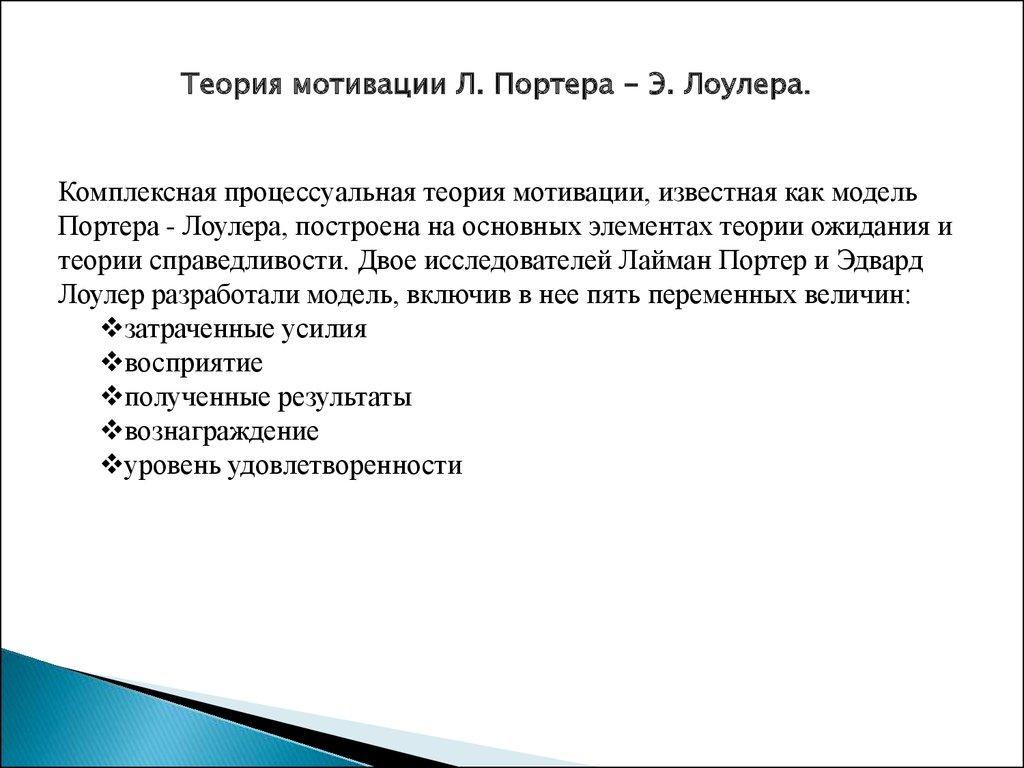 Теория мотивации Л. Портера – Э. Лоулера.

Комплексная процессуальная теория мотивации, известная как модель Портера - Лоулера, построена на основных элементах теории ожидания и теории справедливости. Двое исследователей Лайман Портер и Эдвард Лоулер разработали модель, включив в нее пять переменных величин:

❖затраченные усилия
❖восприятие
❖полученные результаты
❖вознаграждение
❖уровень удовлетворенности